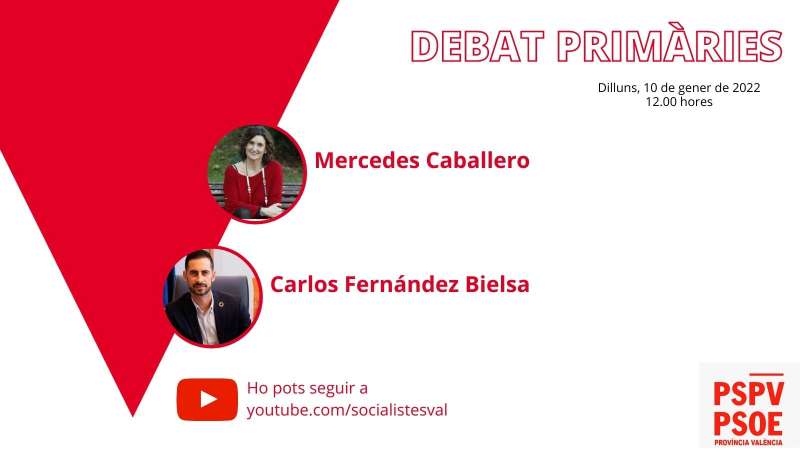 DEBAT PRIMÀRIES

Dilluns, 10 de gener de 2022
12.00 hores

Mercedes Caballero

Carlos Fernández Bielsa

Ho pots seguir a
youtube.com/socialistesval

PSPV
PSOE
PROVÍNCIA VALÈNCIA